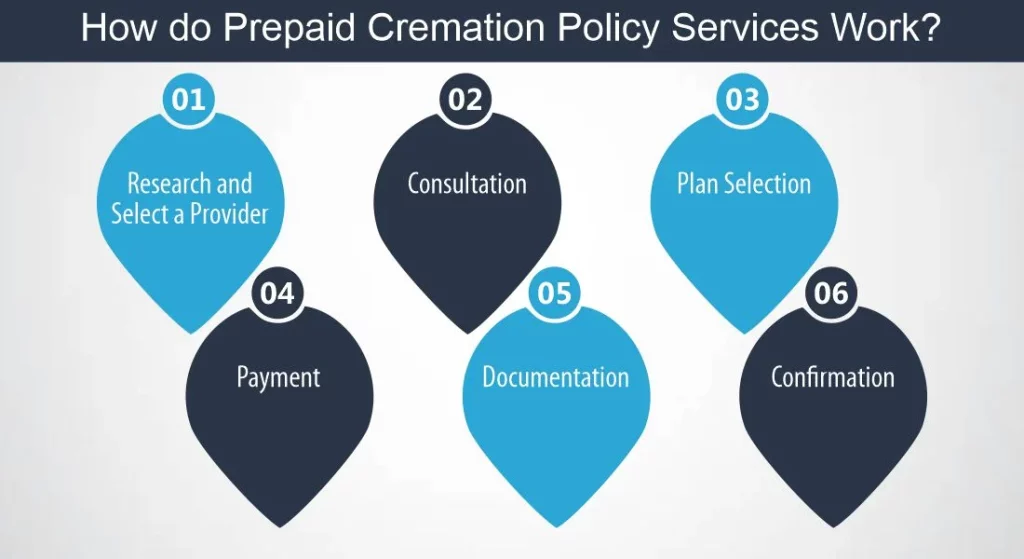 How do Prepaid Cremation Policy Services Work?

01
Research and Select a Provider

02
Consultation

03
Plan Selection

04
Payment

05
Documentation

06
Confirmation